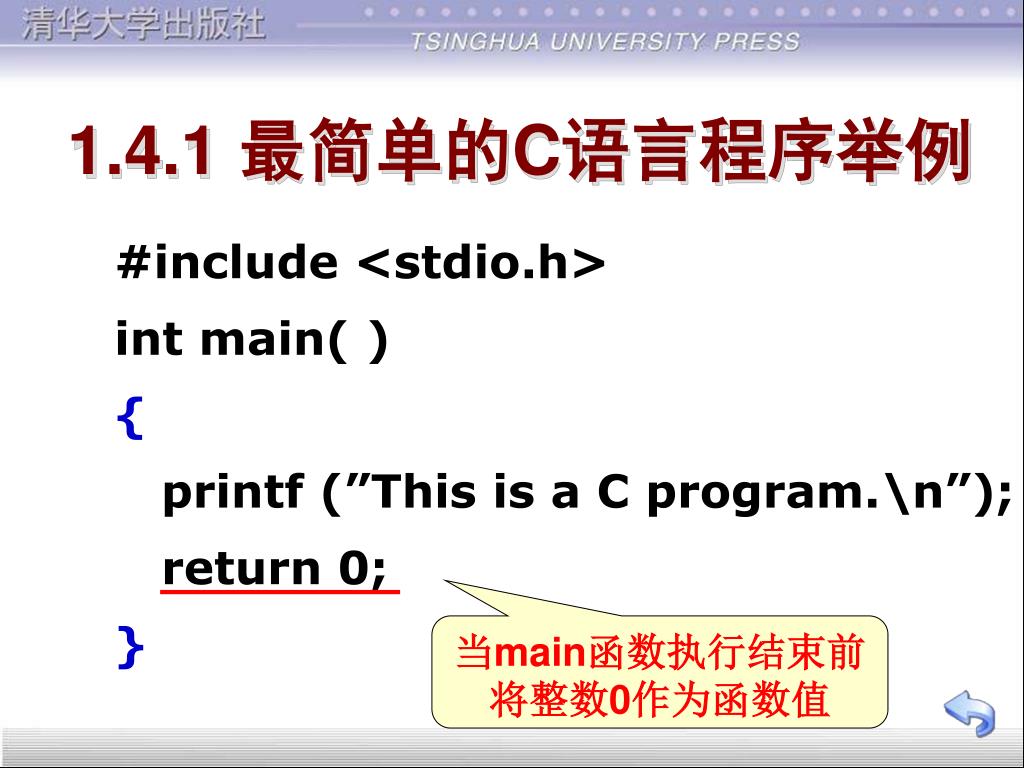 清华大学出版社
TSINGHUA UNIVERSITY PRESS

1.4.1 最简单的C语言程序举例

#include <stdio.h>
int main( )
{
printf (”This is a C program.\n”);
return 0;
}

当main函数执行结束前将整数0作为函数值